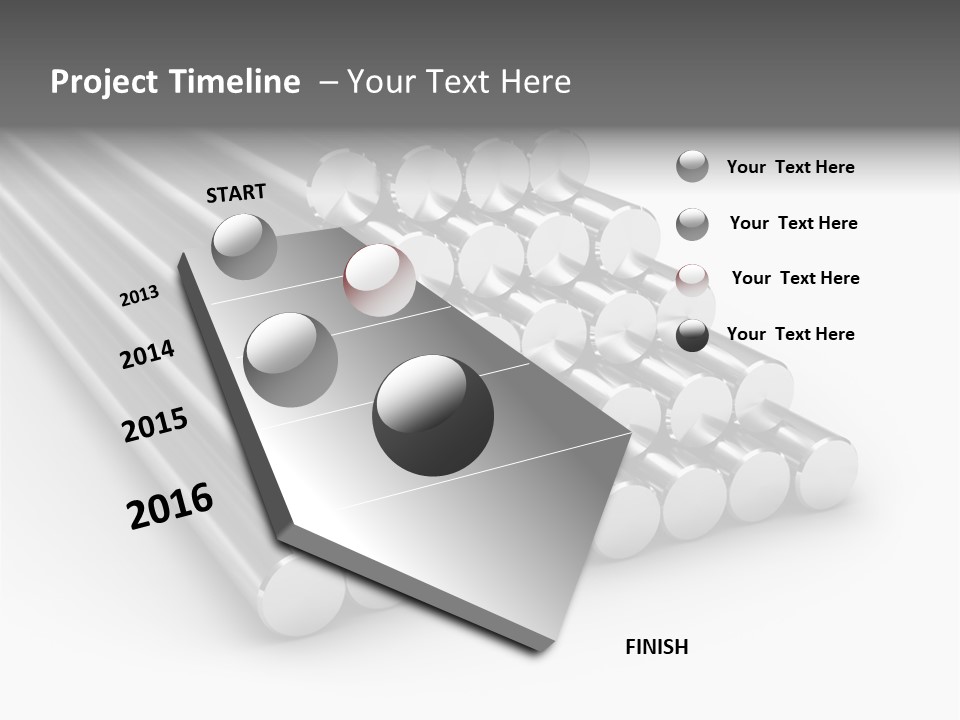 Project Timeline – Your Text Here

START

2013

2014

2015

2016

FINISH

Your Text Here

Your Text Here

Your Text Here

Your Text Here